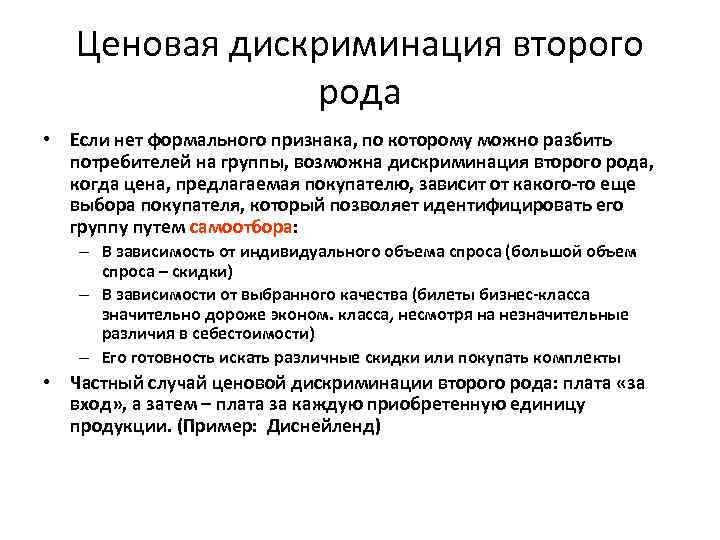 Ценовая дискриминация второго рода

• Если нет формального признака, по которому можно разбить потребителей на группы, возможна дискриминация второго рода, когда цена, предлагаемая покупателю, зависит от какого-то еще выбора покупателя, который позволяет идентифицировать его группу путем самоотбора:
– В зависимость от индивидуального объема спроса (большой объем спроса – скидки)
– В зависимости от выбранного качества (билеты бизнес-класса значительно дороже эконом. класса, несмотря на незначительные различия в себестоимости)
– Его готовность искать различные скидки или покупать комплекты
• Частный случай ценовой дискриминации второго рода: плата «за вход», а затем – плата за каждую приобретенную единицу продукции. (Пример: Диснейленд)